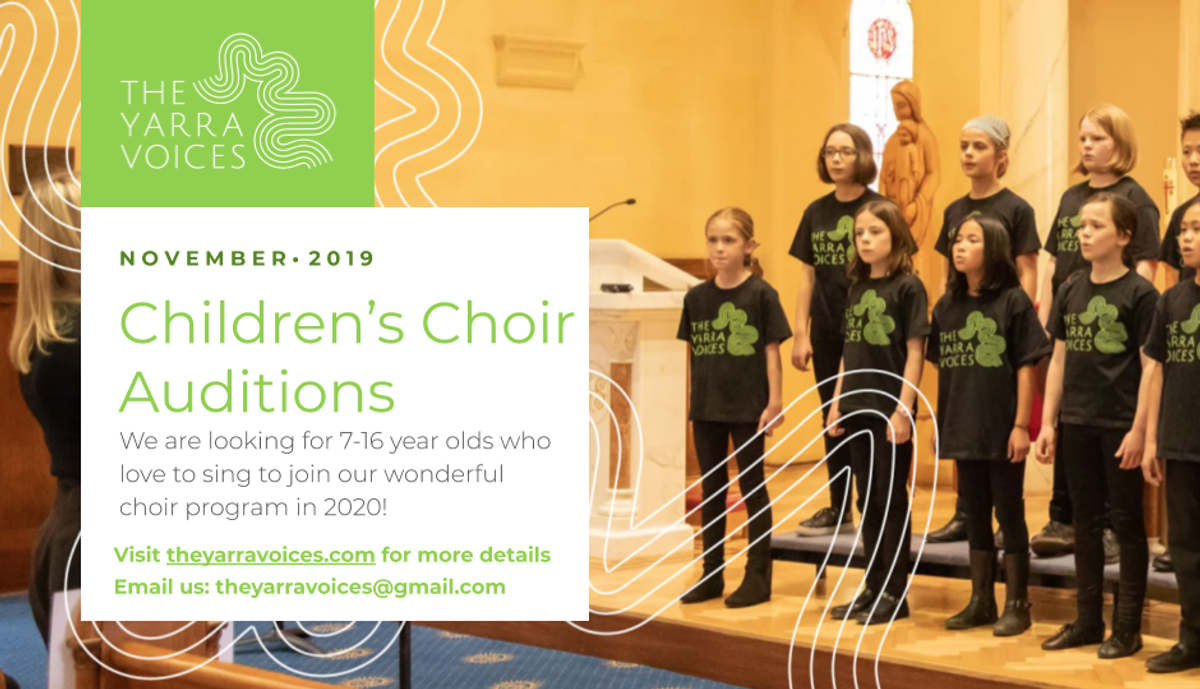 THE YARRA VOICES

NOVEMBER • 2019

Children's Choir Auditions

We are looking for 7-16 year olds who love to sing to join our wonderful choir program in 2020!

Visit theyarravoices.com for more details
Email us: theyarravoices@gmail.com

THE YARRA VOICES

THE YARRA VOICES

THE YARRA VOICES

THE YARRA VOICES

THE YARRA VOICES

THE YARRA VOICES